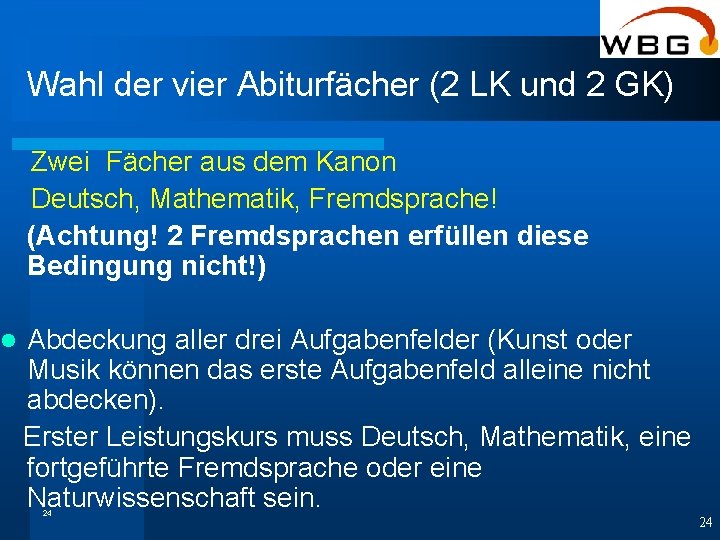 WBG

Wahl der vier Abiturfächer (2 LK und 2 GK)

Zwei Fächer aus dem Kanon
Deutsch, Mathematik, Fremdsprache!
(Achtung! 2 Fremdsprachen erfüllen diese Bedingung nicht!)

Abdeckung aller drei Aufgabenfelder (Kunst oder Musik können das erste Aufgabenfeld alleine nicht abdecken).

Erster Leistungskurs muss Deutsch, Mathematik, eine fortgeführte Fremdsprache oder eine Naturwissenschaft sein.

24

24